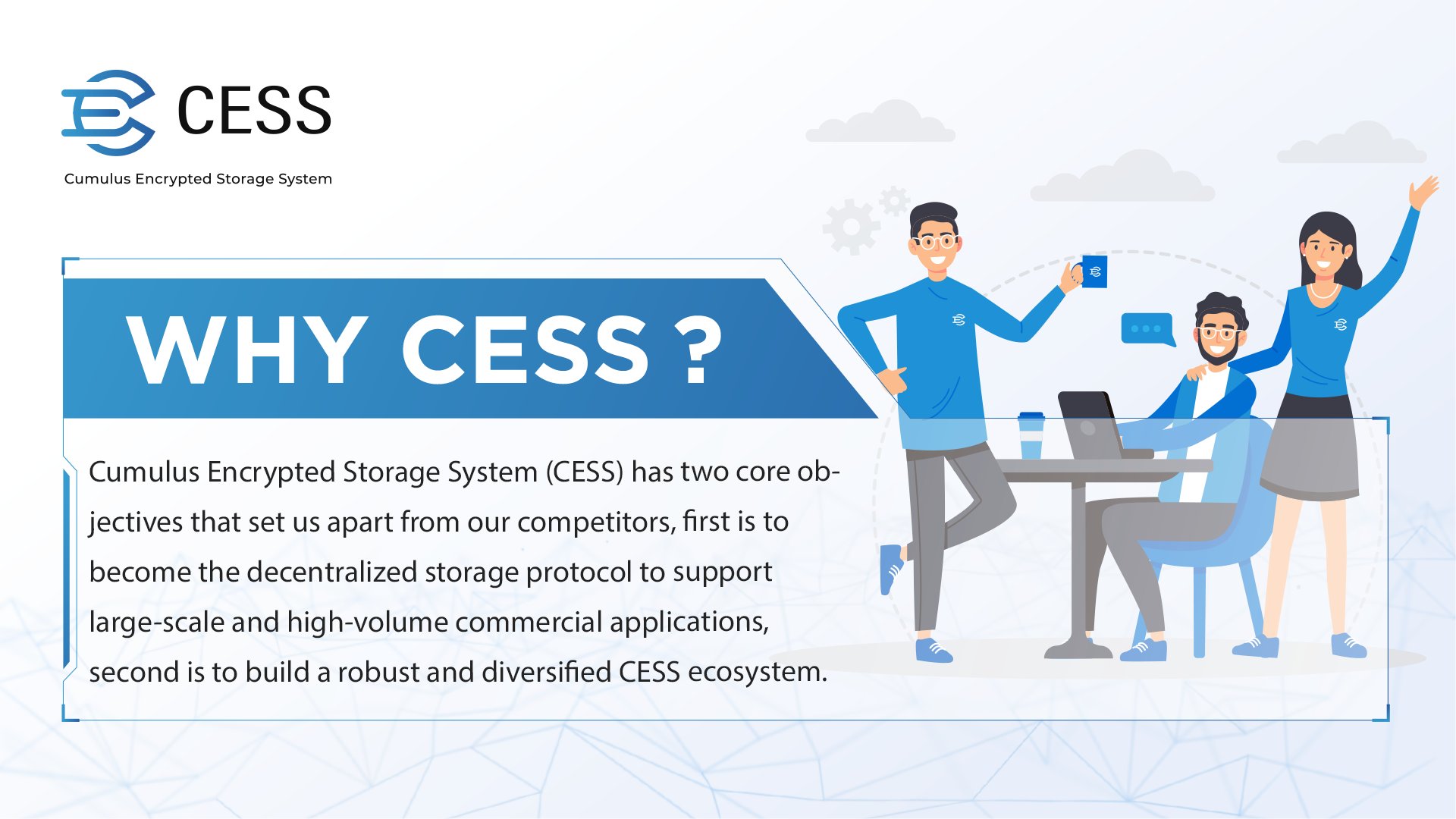 CESS
Cumulus Encrypted Storage System

WHY CESS ?

Cumulus Encrypted Storage System (CESS) has two core objectives that set us apart from our competitors, first is to become the decentralized storage protocol to support large-scale and high-volume commercial applications, second is to build a robust and diversified CESS ecosystem.